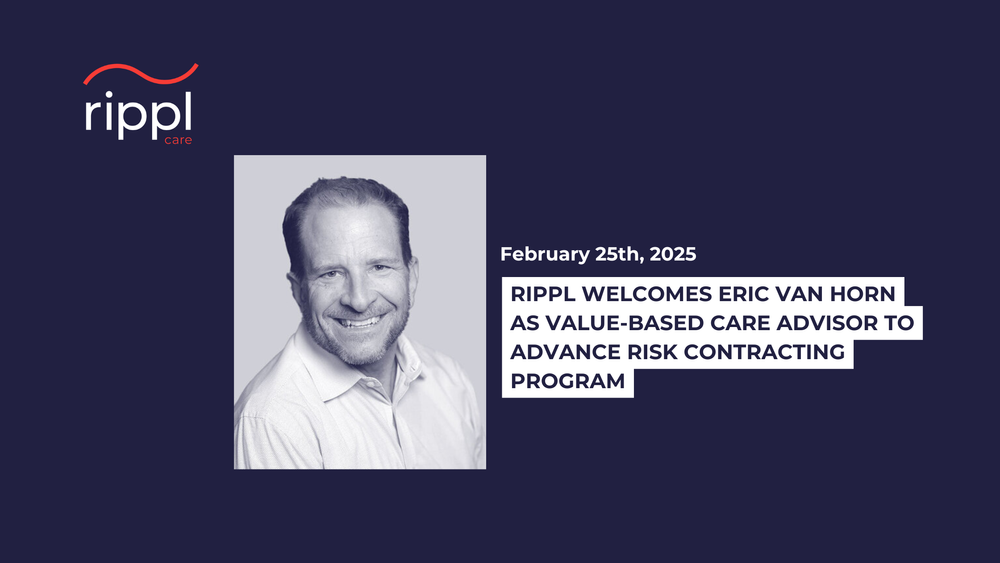 rippl
care

February 25th, 2025

RIPPL WELCOMES ERIC VAN HORN AS VALUE-BASED CARE ADVISOR TO ADVANCE RISK CONTRACTING PROGRAM